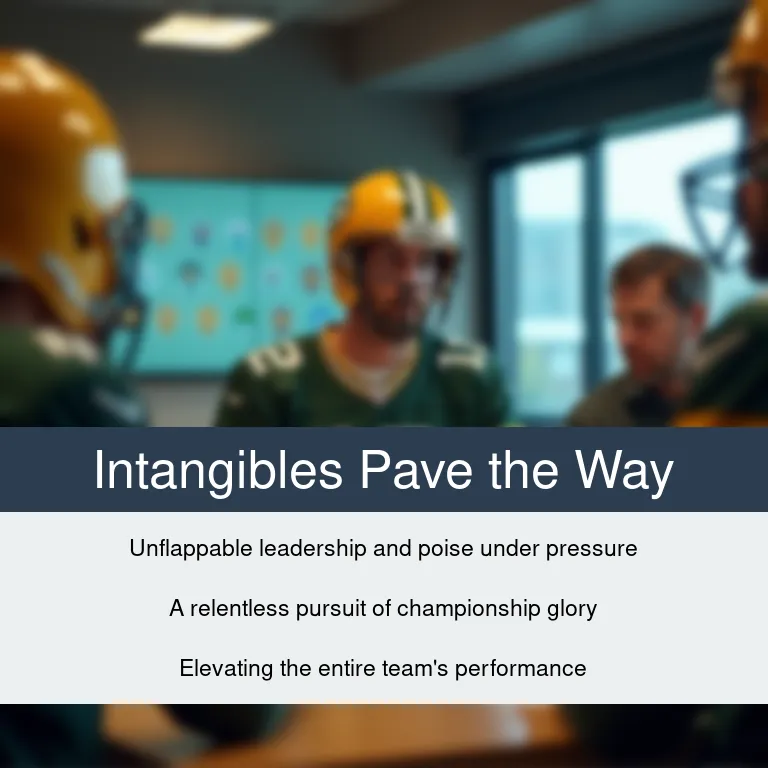 Intangibles Pave the Way

Unflappable leadership and poise under pressure

A relentless pursuit of championship glory

Elevating the entire team's performance